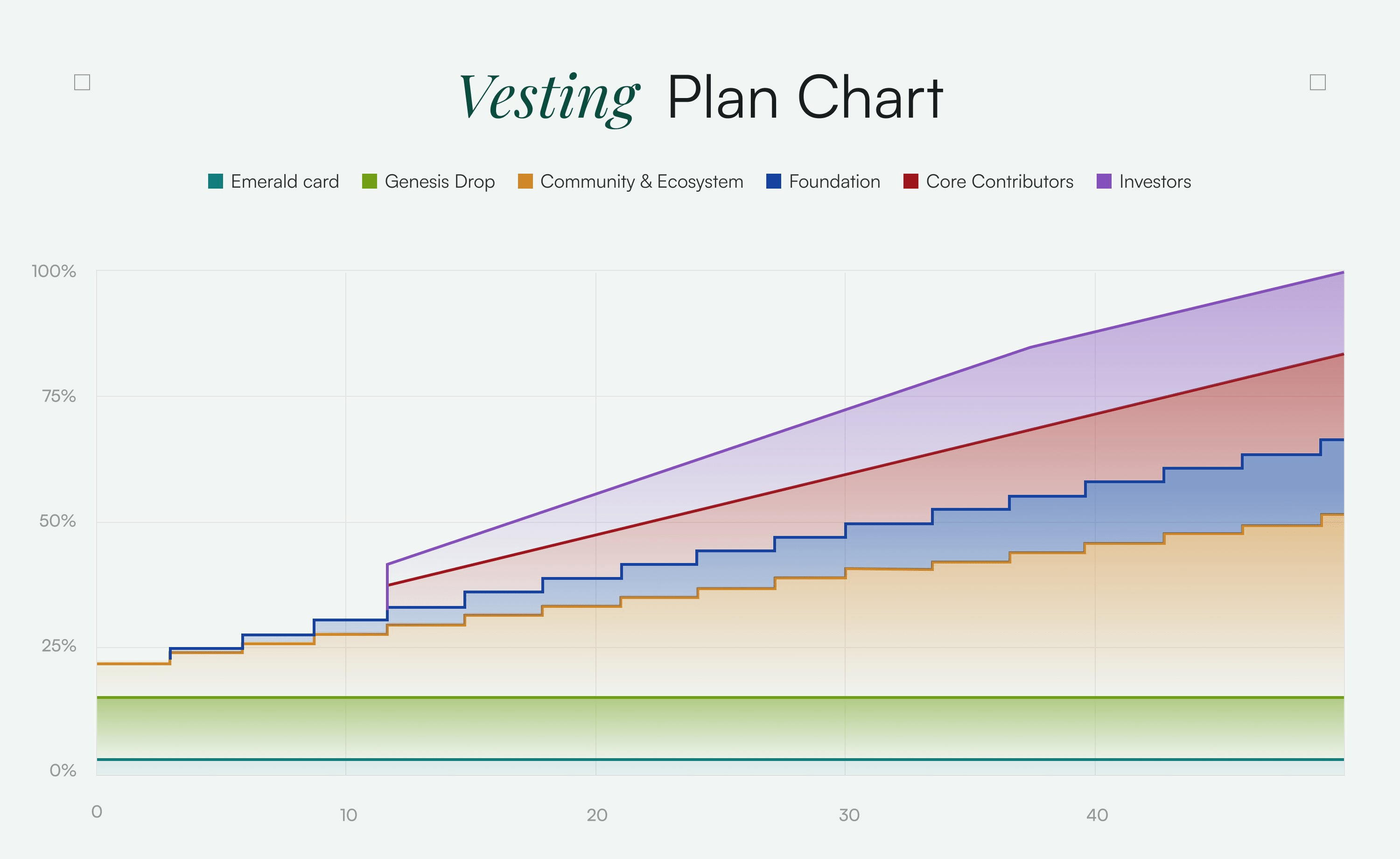 Vesting Plan Chart

Emerald card Genesis Drop Community & Ecosystem Foundation Core Contributors Investors

100%
75%
50%
25%
0%

0
10
20
30
40